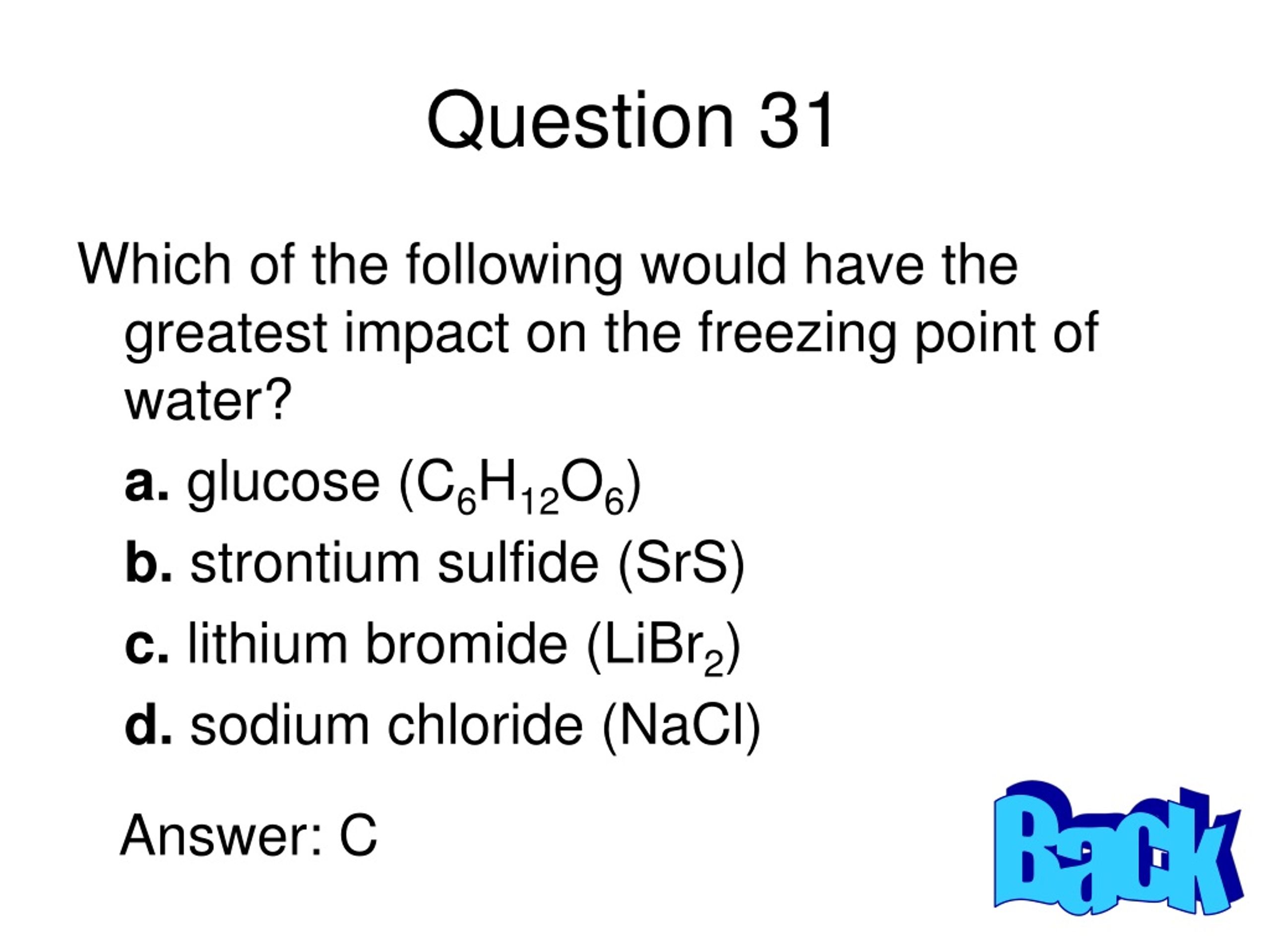 Question 31

Which of the following would have the greatest impact on the freezing point of water?

a. glucose ($C_6H_{12}O_6$)

b. strontium sulfide (SrS)

c. lithium bromide ($LiBr_2$)

d. sodium chloride (NaCl)

Answer: C

Back